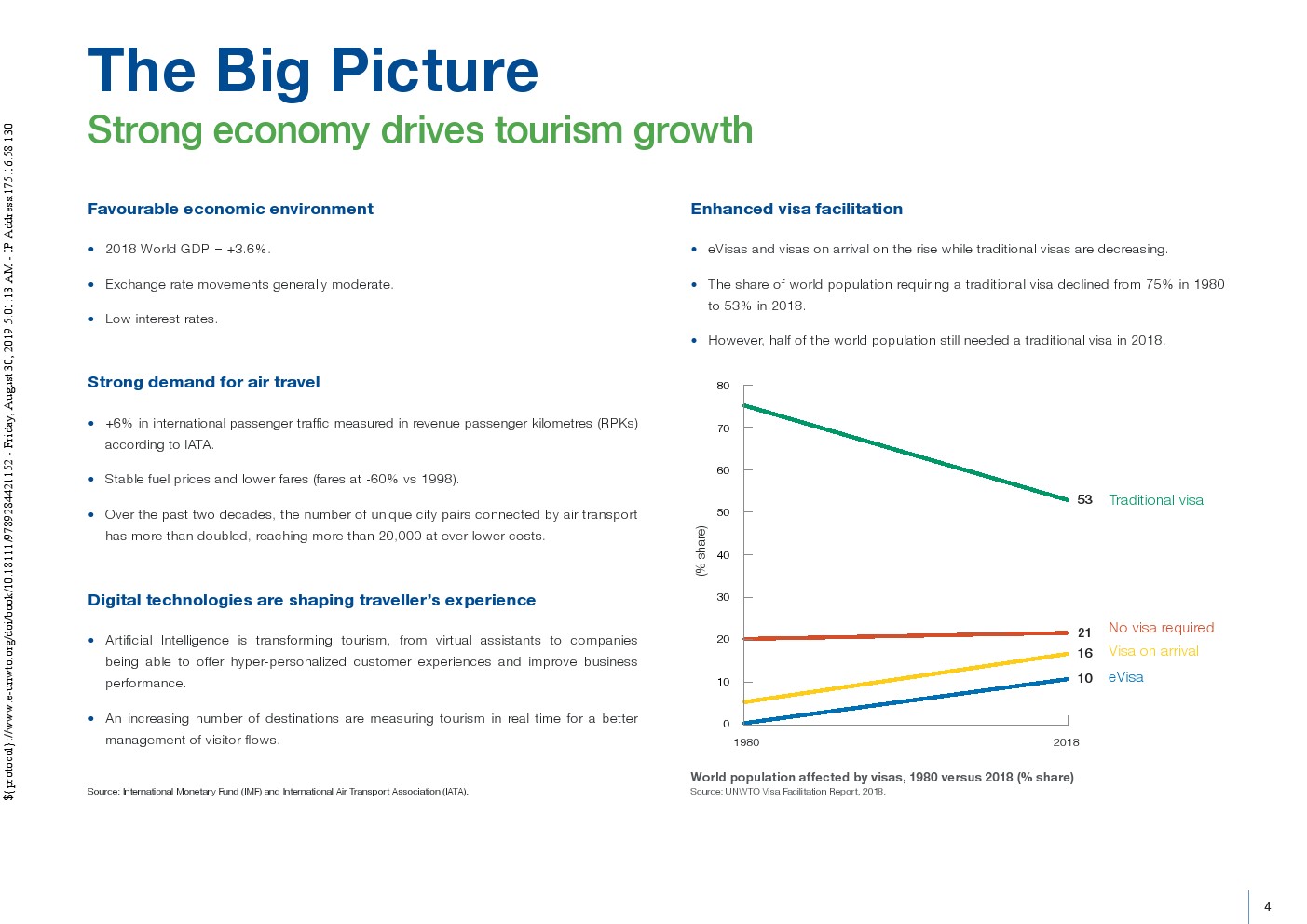 ${protocol}://www.e-unwto.org/doi/book/10.18111/9789284421152 - Friday, August 30, 2019 5:01:13 AM - IP Address:175.16.58.130

The Big Picture

Strong economy drives tourism growth

Favourable economic environment

• 2018 World GDP = +3.6%.

• Exchange rate movements generally moderate.

• Low interest rates.

Strong demand for air travel

• +6% in international passenger traffic measured in revenue passenger kilometres (RPKs) according to IATA.

• Stable fuel prices and lower fares (fares at -60% vs 1998).

• Over the past two decades, the number of unique city pairs connected by air transport has more than doubled, reaching more than 20,000 at ever lower costs.

Digital technologies are shaping traveller's experience

• Artificial Intelligence is transforming tourism, from virtual assistants to companies being able to offer hyper-personalized customer experiences and improve business performance.

• An increasing number of destinations are measuring tourism in real time for a better management of visitor flows.

Source: International Monetary Fund (IMF) and International Air Transport Association (IATA).

Enhanced visa facilitation

• eVisas and visas on arrival on the rise while traditional visas are decreasing.

• The share of world population requiring a traditional visa declined from 75% in 1980 to 53% in 2018.

• However, half of the world population still needed a traditional visa in 2018.

80
70
60
50
40
30
20
10
0
(% share)
1980
2018
53 Traditional visa
21 No visa required
16 Visa on arrival
10 eVisa

World population affected by visas, 1980 versus 2018 (% share)
Source: UNWTO Visa Facilitation Report, 2018.

4